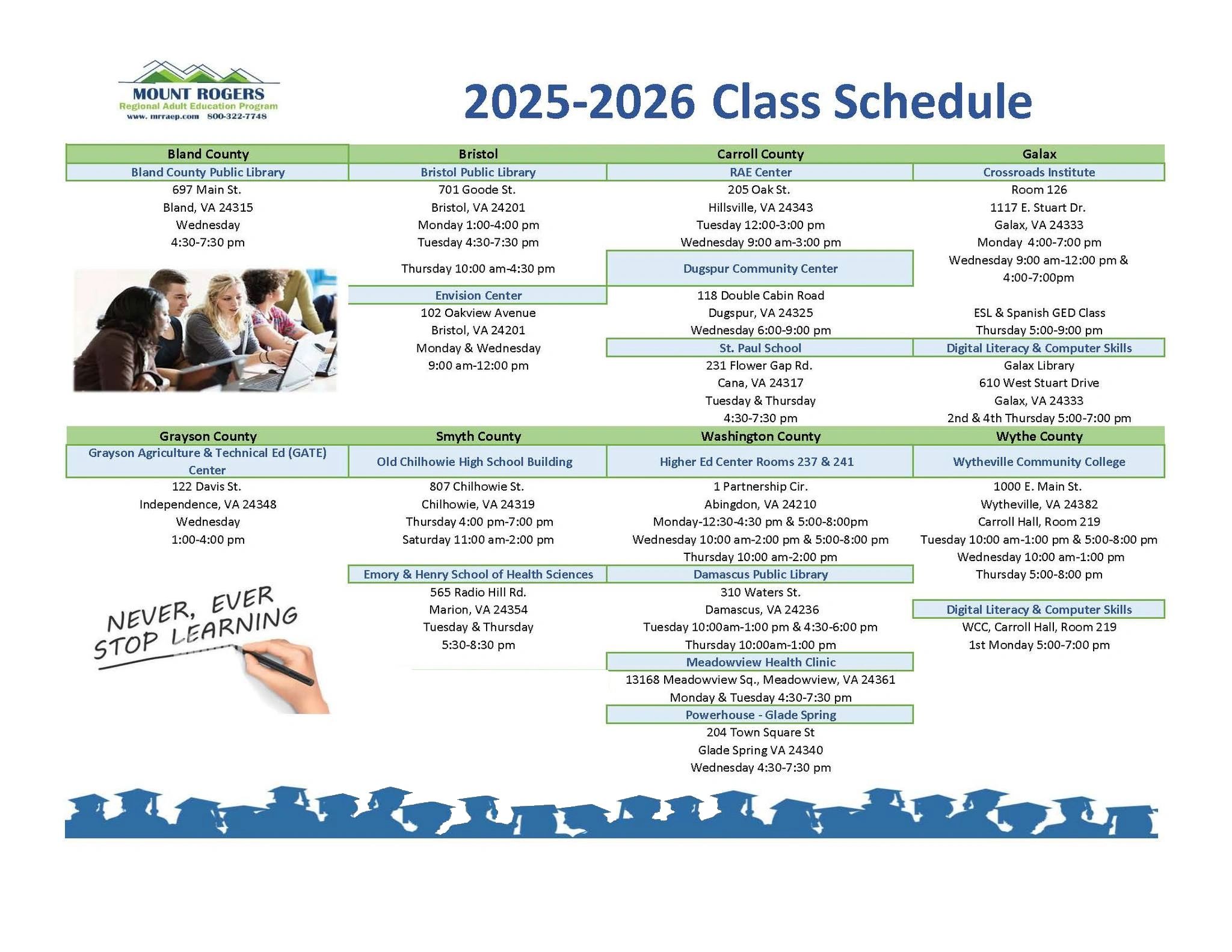 MOUNT ROGERS
Regional Adult Education Program
www. mrraep.com 800-322-7748

2025-2026 Class Schedule

Bland County
Bland County Public Library
697 Main St.
Bland, VA 24315
Wednesday
4:30-7:30 pm

Bristol
Bristol Public Library
701 Goode St.
Bristol, VA 24201
Monday 1:00-4:00 pm
Tuesday 4:30-7:30 pm
Thursday 10:00 am-4:30 pm

Envision Center
102 Oakview Avenue
Bristol, VA 24201
Monday & Wednesday
9:00 am-12:00 pm

Carroll County
RAE Center
205 Oak St.
Hillsville, VA 24343
Tuesday 12:00-3:00 pm
Wednesday 9:00 am-3:00 pm

Dugspur Community Center
118 Double Cabin Road
Dugspur, VA 24325
Wednesday 6:00-9:00 pm

St. Paul School
231 Flower Gap Rd.
Cana, VA 24317
Tuesday & Thursday
4:30-7:30 pm

Galax
Crossroads Institute
Room 126
1117 E. Stuart Dr.
Galax, VA 24333
Monday 4:00-7:00 pm
Wednesday 9:00 am-12:00 pm & 4:00-7:00pm

ESL & Spanish GED Class
Thursday 5:00-9:00 pm

Digital Literacy & Computer Skills
Galax Library
610 West Stuart Drive
Galax, VA 24333
2nd & 4th Thursday 5:00-7:00 pm

Grayson County
Grayson Agriculture & Technical Ed (GATE) Center
122 Davis St.
Independence, VA 24348
Wednesday
1:00-4:00 pm

NEVER, EVER STOP LEARNING

Smyth County
Old Chilhowie High School Building
807 Chilhowie St.
Chilhowie, VA 24319
Thursday 4:00 pm-7:00 pm
Saturday 11:00 am-2:00 pm

Emory & Henry School of Health Sciences
565 Radio Hill Rd.
Marion, VA 24354
Tuesday & Thursday
5:30-8:30 pm

Washington County
Higher Ed Center Rooms 237 & 241
1 Partnership Cir.
Abingdon, VA 24210
Monday-12:30-4:30 pm & 5:00-8:00pm
Wednesday 10:00 am-2:00 pm & 5:00-8:00 pm
Thursday 10:00 am-2:00 pm

Damascus Public Library
310 Waters St.
Damascus, VA 24236
Tuesday 10:00am-1:00 pm & 4:30-6:00 pm
Thursday 10:00am-1:00 pm

Meadowview Health Clinic
13168 Meadowview Sq., Meadowview, VA 24361
Monday & Tuesday 4:30-7:30 pm

Powerhouse - Glade Spring
204 Town Square St
Glade Spring VA 24340
Wednesday 4:30-7:30 pm

Wythe County
Wytheville Community College
1000 E. Main St.
Wytheville, VA 24382
Carroll Hall, Room 219
Tuesday 10:00 am-1:00 pm & 5:00-8:00 pm
Wednesday 10:00 am-1:00 pm
Thursday 5:00-8:00 pm

Digital Literacy & Computer Skills
WCC, Carroll Hall, Room 219
1st Monday 5:00-7:00 pm